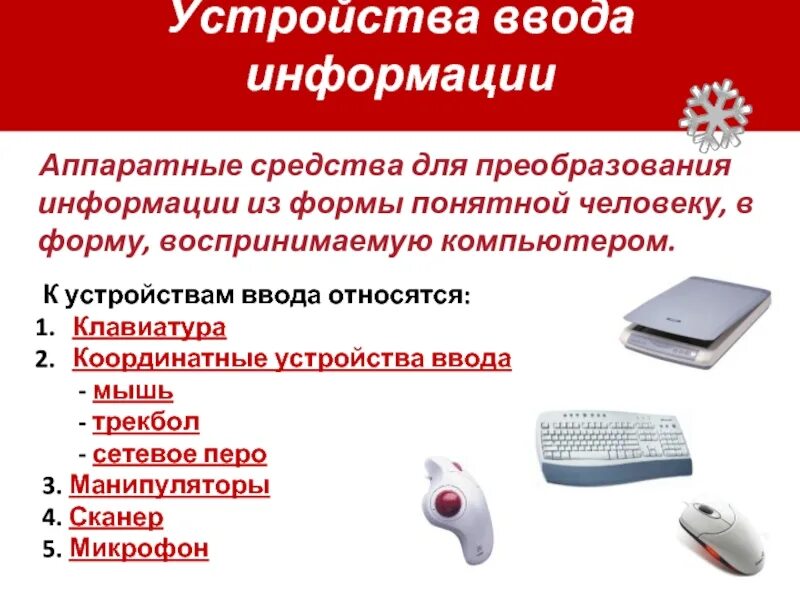 Устройства ввода информации

Аппаратные средства для преобразования информации из формы понятной человеку, в форму, воспринимаемую компьютером.

К устройствам ввода относятся:
1. Клавиатура
2. Координатные устройства ввода
- мышь
- трекбол
- сетевое перо
3. Манипуляторы
4. Сканер
5. Микрофон